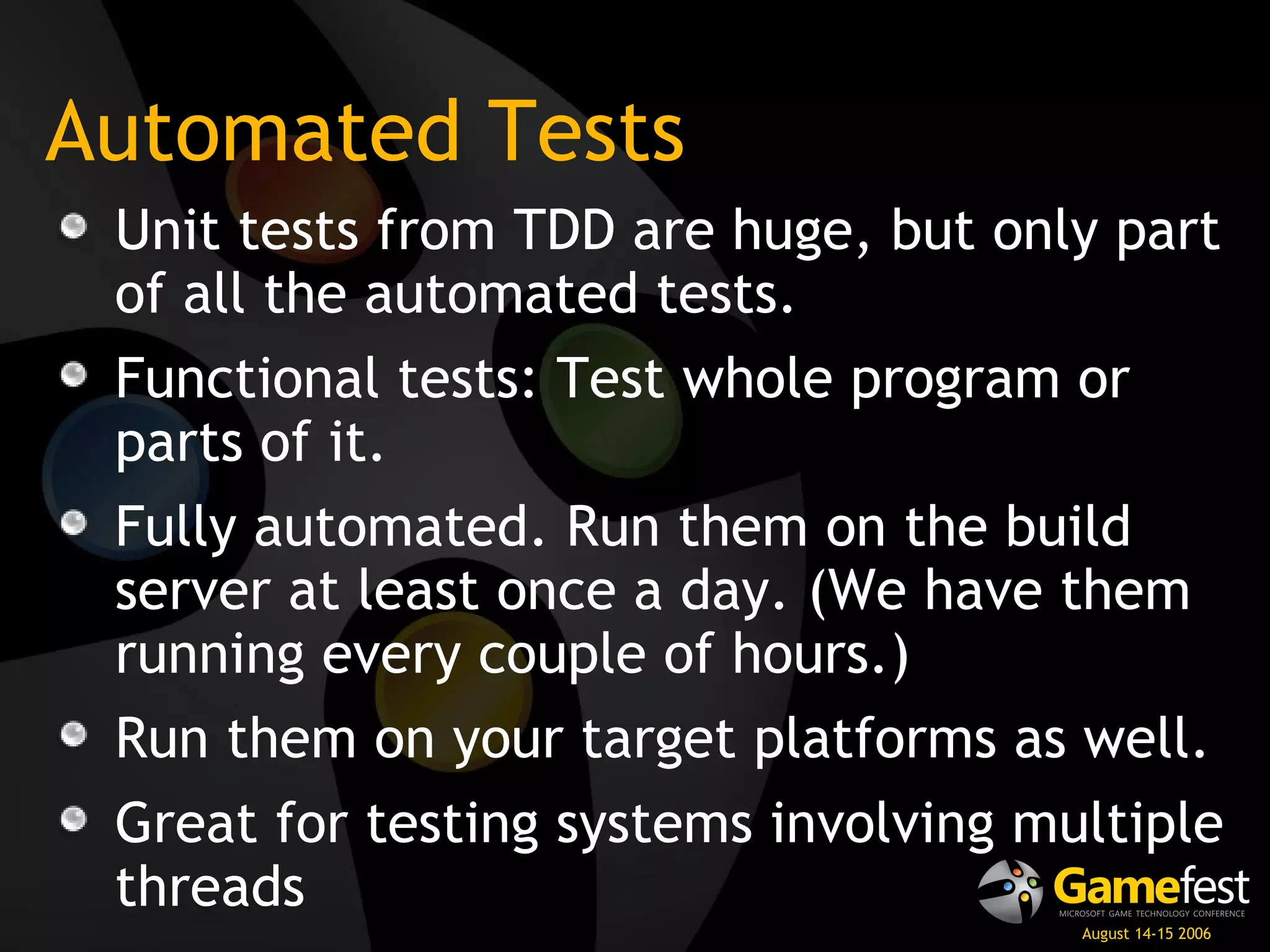 Automated Tests

Unit tests from TDD are huge, but only part of all the automated tests.

Functional tests: Test whole program or parts of it.

Fully automated. Run them on the build server at least once a day. (We have them running every couple of hours.)

Run them on your target platforms as well.

Great for testing systems involving multiple threads

Gamefest
MICROSOFT GAME TECHNOLOGY CONFERENCE
August 14-15 2006